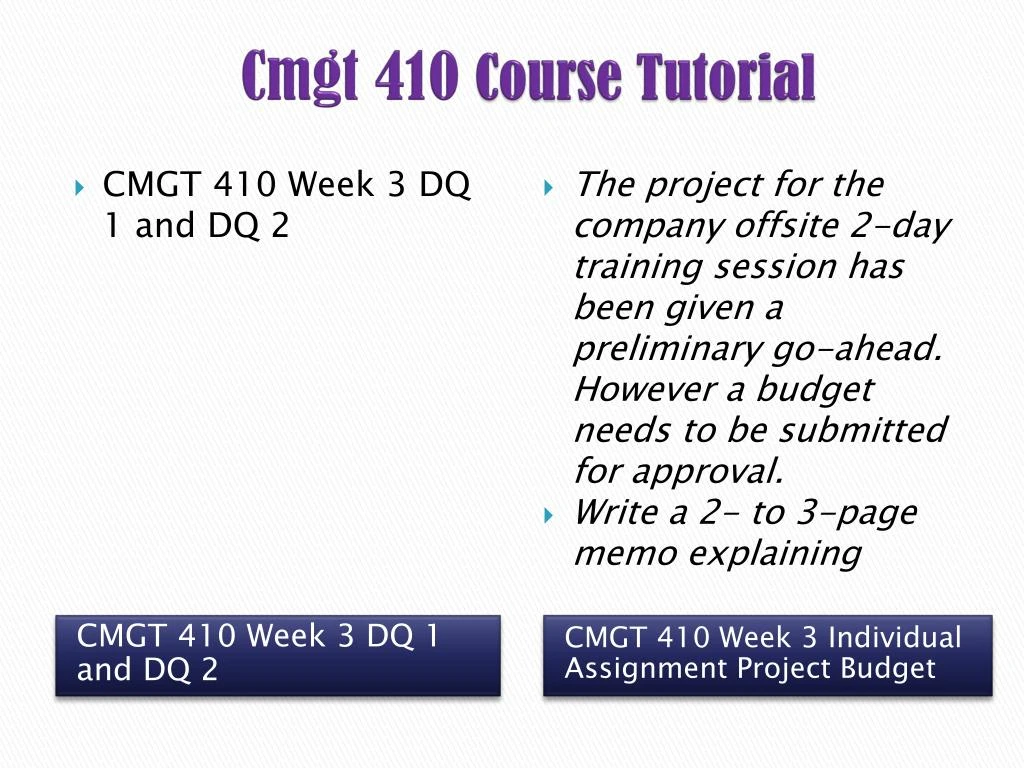 Cmgt 410 Course Tutorial

CMGT 410 Week 3 DQ 1 and DQ 2

CMGT 410 Week 3 DQ 1 and DQ 2

The project for the company offsite 2-day training session has been given a preliminary go-ahead. However a budget needs to be submitted for approval.

Write a 2- to 3-page memo explaining

CMGT 410 Week 3 Individual Assignment Project Budget